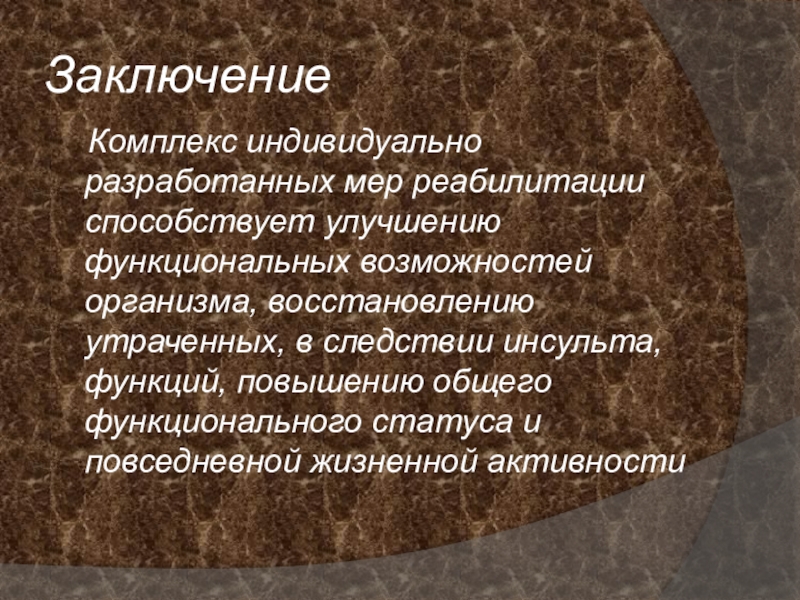 Заключение

Комплекс индивидуально разработанных мер реабилитации способствует улучшению функциональных возможностей организма, восстановлению утраченных, в следствии инсульта, функций, повышению общего функционального статуса и повседневной жизненной активности